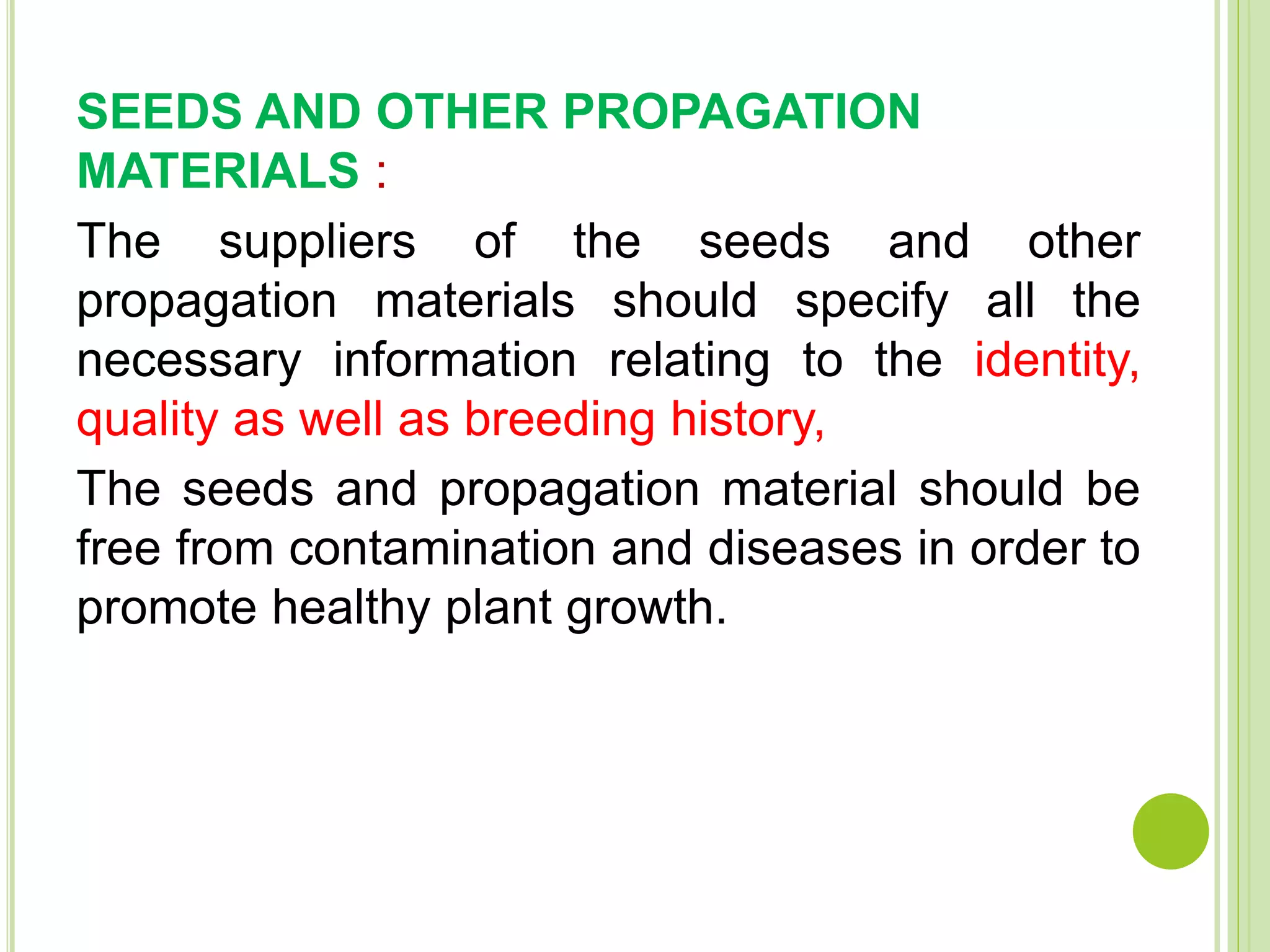 SEEDS AND OTHER PROPAGATION MATERIALS :

The suppliers of the seeds and other propagation materials should specify all the necessary information relating to the identity, quality as well as breeding history,

The seeds and propagation material should be free from contamination and diseases in order to promote healthy plant growth.